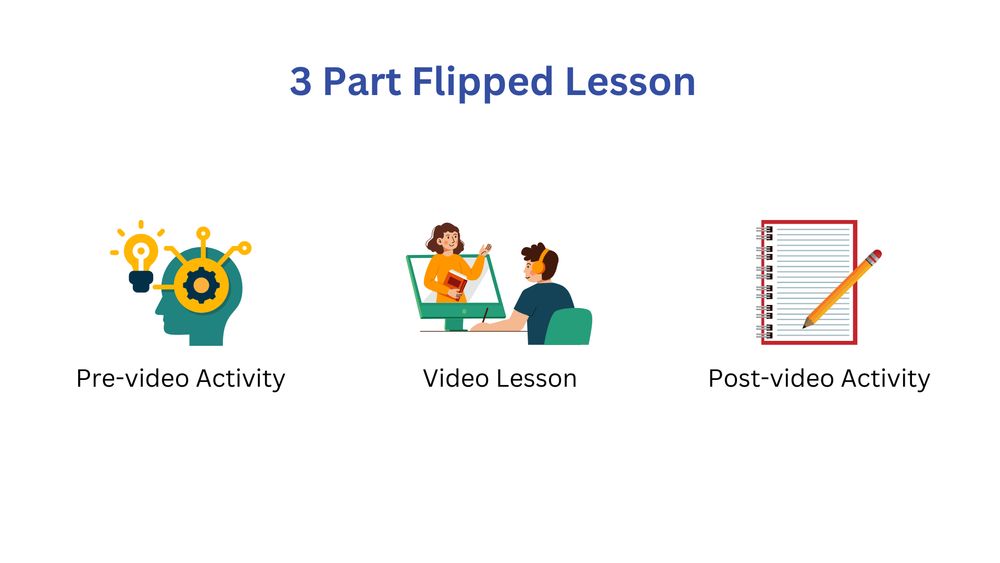 3 Part Flipped Lesson

Pre-video Activity

Video Lesson

Post-video Activity